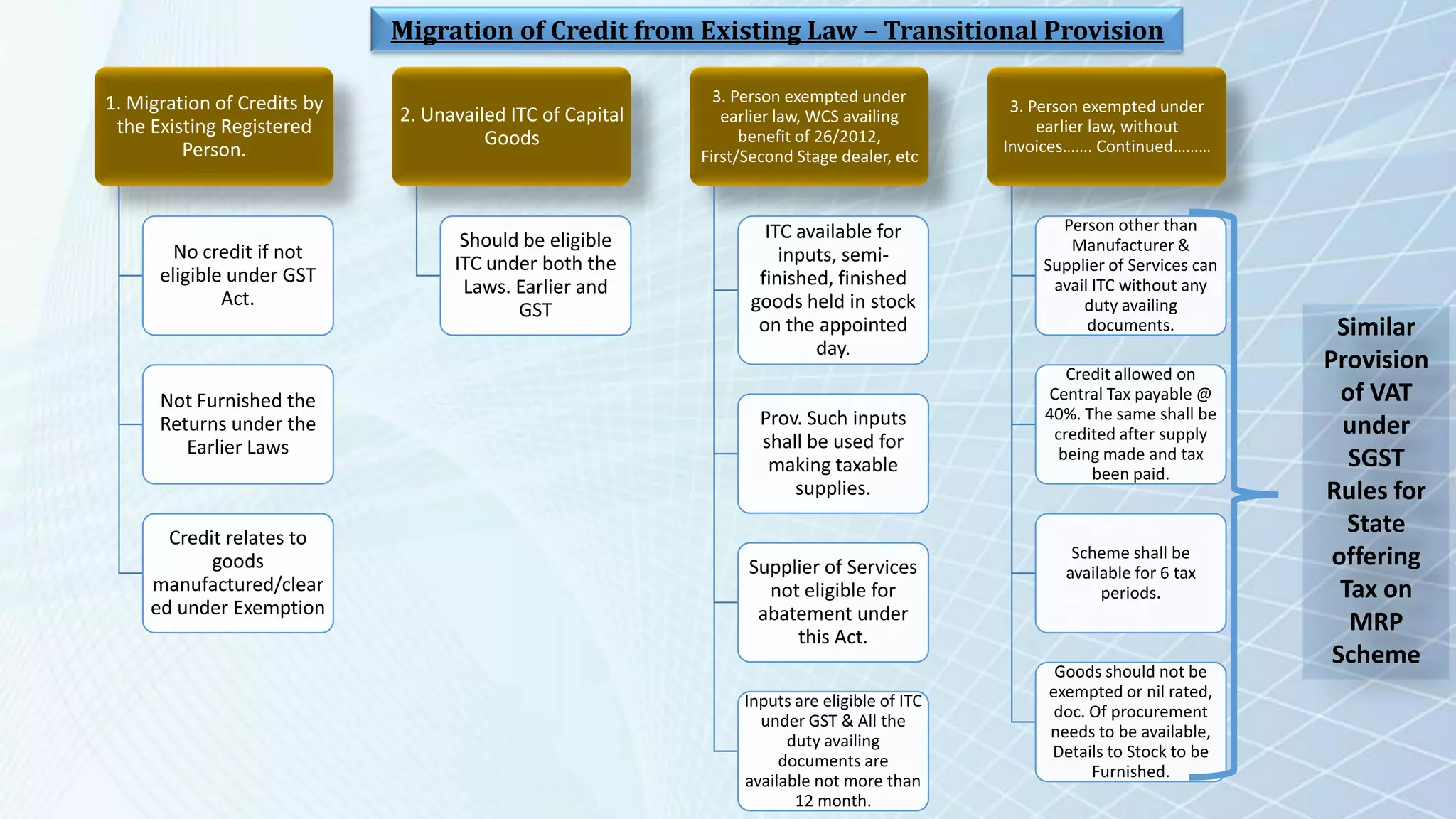 Migration of Credit from Existing Law – Transitional Provision

1. Migration of Credits by the Existing Registered Person.

No credit if not eligible under GST Act.

Not Furnished the Returns under the Earlier Laws

Credit relates to goods manufactured/cleared under Exemption

2. Unavailed ITC of Capital Goods

Should be eligible ITC under both the Laws. Earlier and GST

3. Person exempted under earlier law, WCS availing benefit of 26/2012, First/Second Stage dealer, etc

ITC available for inputs, semi-finished, finished goods held in stock on the appointed day.

Prov. Such inputs shall be used for making taxable supplies.

Supplier of Services not eligible for abatement under this Act.

Inputs are eligible of ITC under GST & All the duty availing documents are available not more than 12 month.

3. Person exempted under earlier law, without Invoices……. Continued………

Person other than Manufacturer & Supplier of Services can avail ITC without any duty availing documents.

Credit allowed on Central Tax payable @ 40%. The same shall be credited after supply being made and tax been paid.

Scheme shall be available for 6 tax periods.

Goods should not be exempted or nil rated, doc. Of procurement needs to be available, Details to Stock to be Furnished.

Similar Provision of VAT under SGST Rules for State offering Tax on MRP Scheme